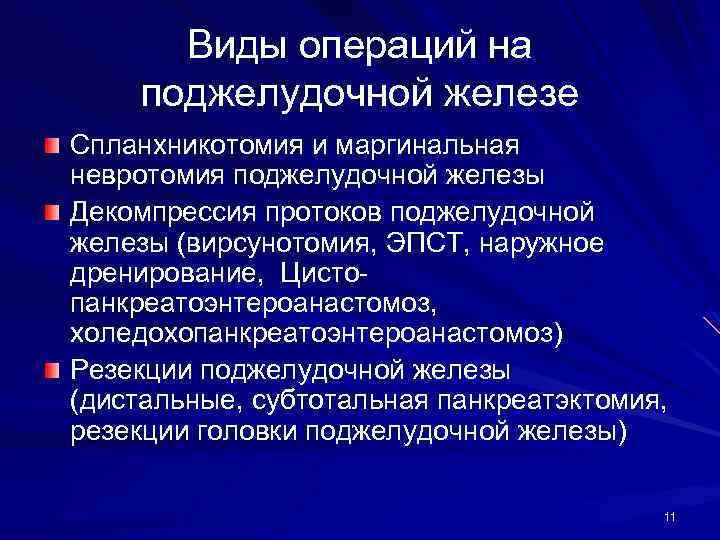 Виды операций на поджелудочной железе

Спланхникотомия и маргинальная невротомия поджелудочной железы

Декомпрессия протоков поджелудочной железы (вирсунотомия, ЭПСТ, наружное дренирование, Цисто-панкреатоэнтероанастомоз, холедохопанкреатоэнтероанастомоз)

Резекции поджелудочной железы (дистальные, субтотальная панкреатэктомия, резекции головки поджелудочной железы)

11